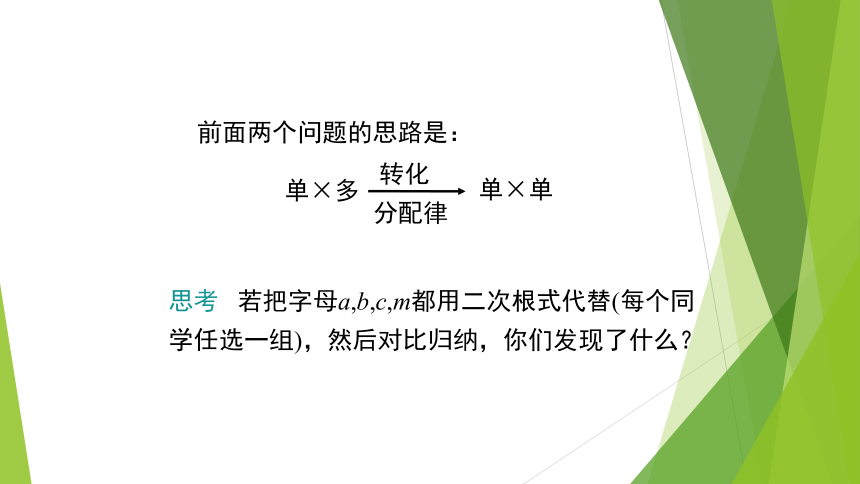 前面两个问题的思路是：

单×多 $\xrightarrow[\text{分配律}]{\text{转化}}$ 单×单

思考　若把字母$a,b,c,m$都用二次根式代替(每个同学任选一组)，然后对比归纳，你们发现了什么？